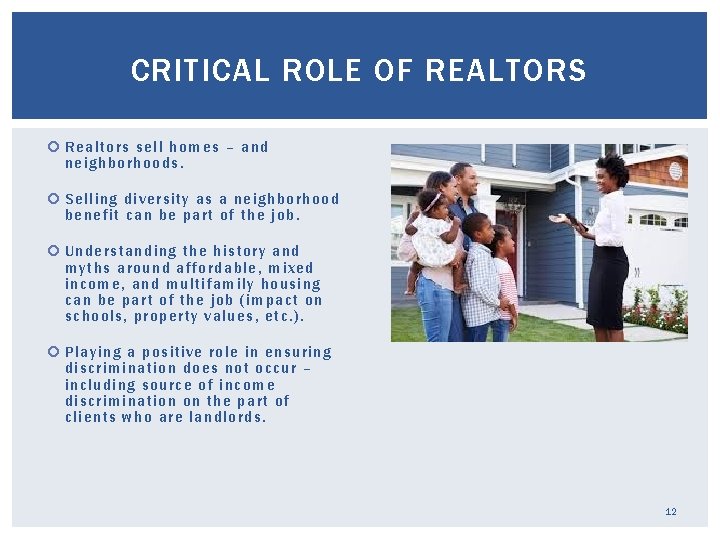 CRITICAL ROLE OF REALTORS

Realtors sell homes – and neighborhoods.

Selling diversity as a neighborhood benefit can be part of the job.

Understanding the history and myths around affordable, mixed income, and multifamily housing can be part of the job (impact on schools, property values, etc.).

Playing a positive role in ensuring discrimination does not occur – including source of income discrimination on the part of clients who are landlords.

12